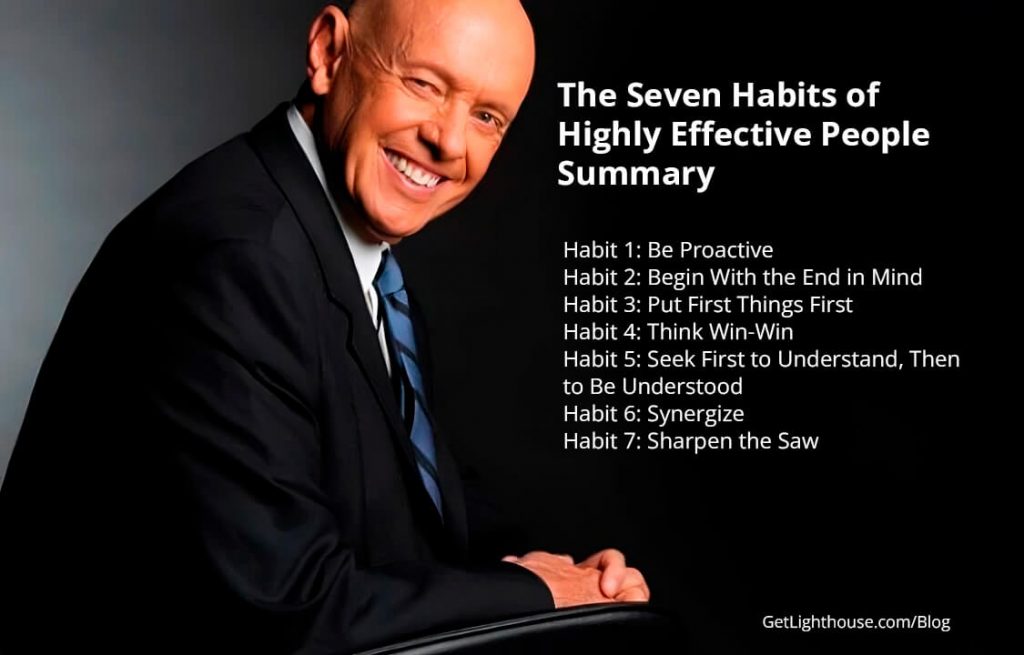 The Seven Habits of Highly Effective People Summary

Habit 1: Be Proactive
Habit 2: Begin With the End in Mind
Habit 3: Put First Things First
Habit 4: Think Win-Win
Habit 5: Seek First to Understand, Then to Be Understood
Habit 6: Synergize
Habit 7: Sharpen the Saw

GetLighthouse.com/Blog